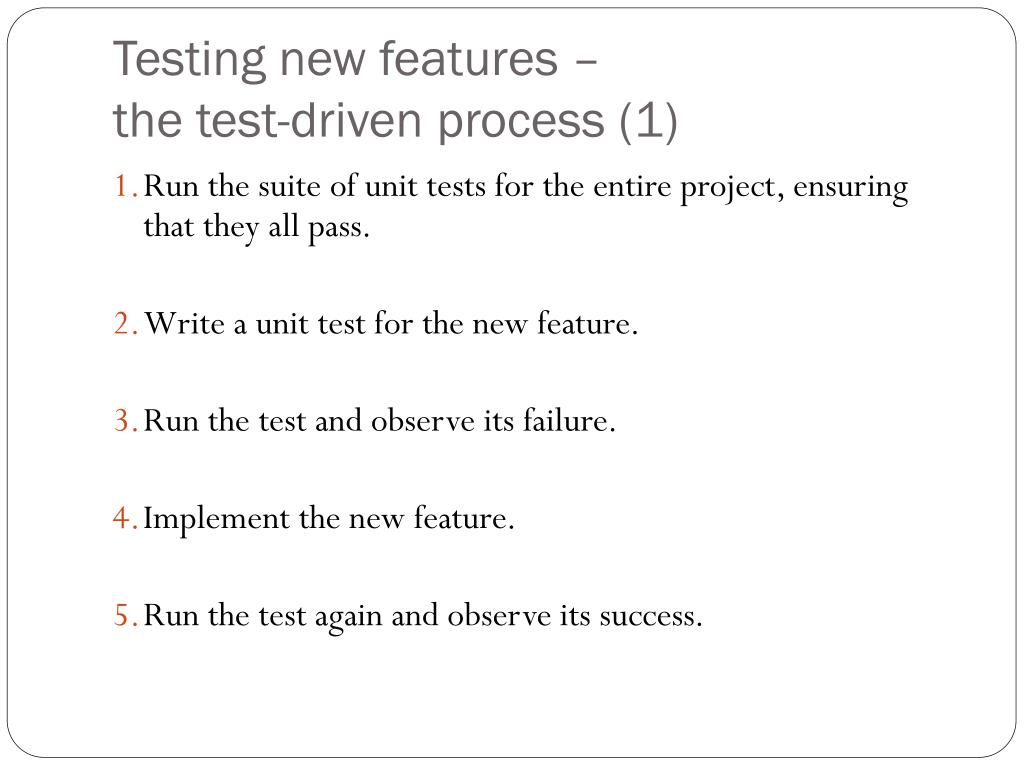 Testing new features –
the test-driven process (1)

1. Run the suite of unit tests for the entire project, ensuring that they all pass.

2. Write a unit test for the new feature.

3. Run the test and observe its failure.

4. Implement the new feature.

5. Run the test again and observe its success.